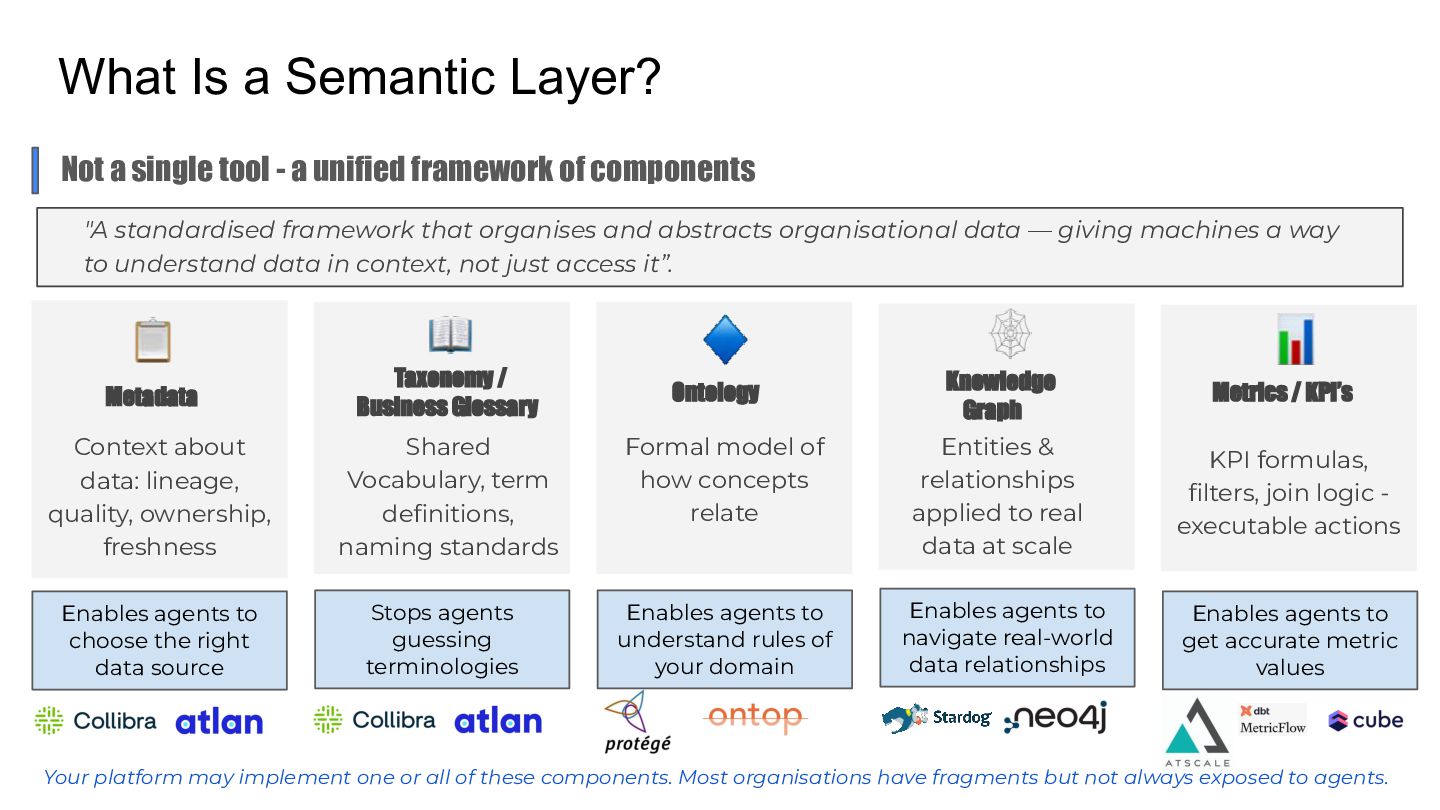 What Is a Semantic Layer?

Not a single tool - a unified framework of components

"A standardised framework that organises and abstracts organisational data — giving machines a way to understand data in context, not just access it".

Metadata
Context about data: lineage, quality, ownership, freshness
Enables agents to choose the right data source
Collibra atlan

Taxonomy / Business Glossary
Shared Vocabulary, term definitions, naming standards
Stops agents guessing terminologies
Collibra atlan

Ontology
Formal model of how concepts relate
Enables agents to understand rules of your domain
protégé ontop

Knowledge Graph
Entities & relationships applied to real data at scale
Enables agents to navigate real-world data relationships
Stardog neo4j

Metrics / KPI's
KPI formulas, filters, join logic - executable actions
Enables agents to get accurate metric values
ATSCALE dbt MetricFlow cube

Your platform may implement one or all of these components. Most organisations have fragments but not always exposed to agents.